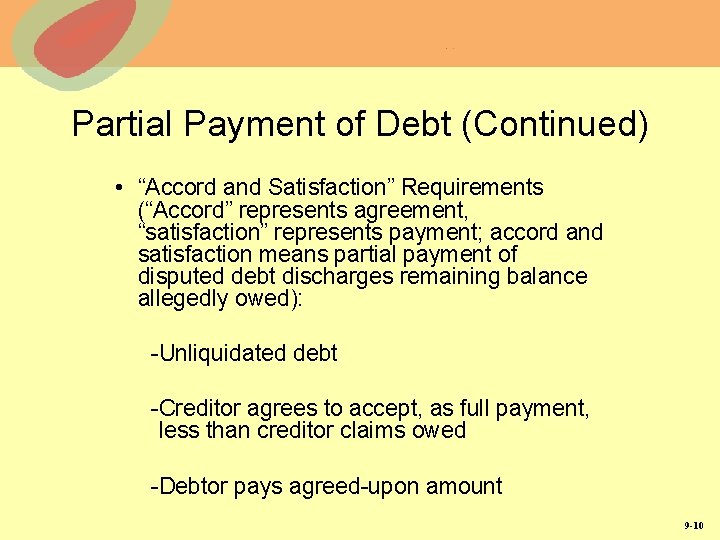 Partial Payment of Debt (Continued)

• “Accord and Satisfaction” Requirements (“Accord” represents agreement, “satisfaction” represents payment; accord and satisfaction means partial payment of disputed debt discharges remaining balance allegedly owed):

-Unliquidated debt

-Creditor agrees to accept, as full payment, less than creditor claims owed

-Debtor pays agreed-upon amount

9-10